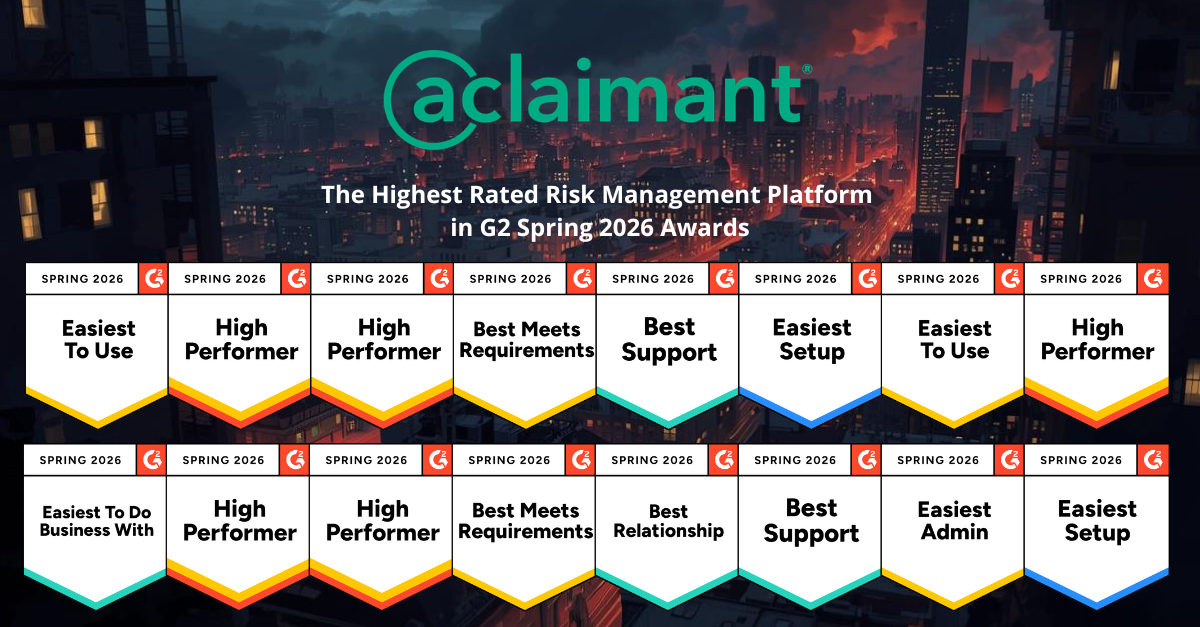 aclaimant®

The Highest Rated Risk Management Platform in G2 Spring 2026 Awards

SPRING 2026 G2
Easiest To Use

SPRING 2026 G2
High Performer

SPRING 2026 G2
High Performer

SPRING 2026 G2
Best Meets Requirements

SPRING 2026 G2
Best Support

SPRING 2026 G2
Easiest Setup

SPRING 2026 G2
Easiest To Use

SPRING 2026 G2
High Performer

SPRING 2026 G2
Easiest To Do Business With

SPRING 2026 G2
High Performer

SPRING 2026 G2
High Performer

SPRING 2026 G2
Best Meets Requirements

SPRING 2026 G2
Best Relationship

SPRING 2026 G2
Best Support

SPRING 2026 G2
Easiest Admin

SPRING 2026 G2
Easiest Setup